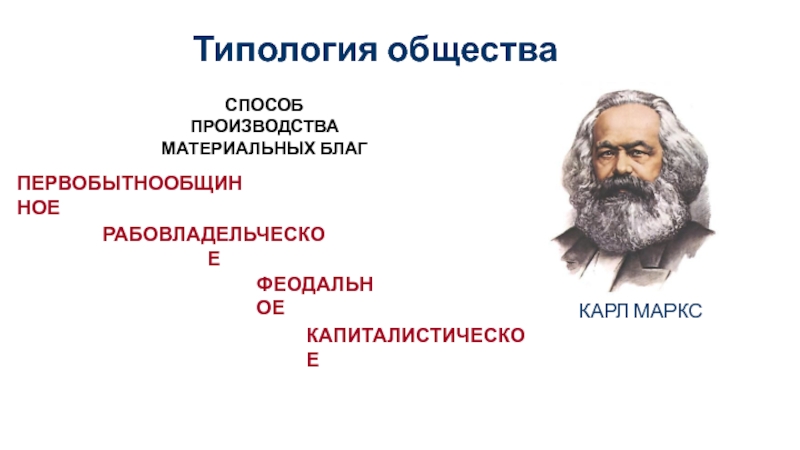 Типология общества

СПОСОБ ПРОИЗВОДСТВА МАТЕРИАЛЬНЫХ БЛАГ

ПЕРВОБЫТНООБЩИННОЕ

РАБОВЛАДЕЛЬЧЕСКОЕ

ФЕОДАЛЬНОЕ

КАПИТАЛИСТИЧЕСКОЕ

КАРЛ МАРКС